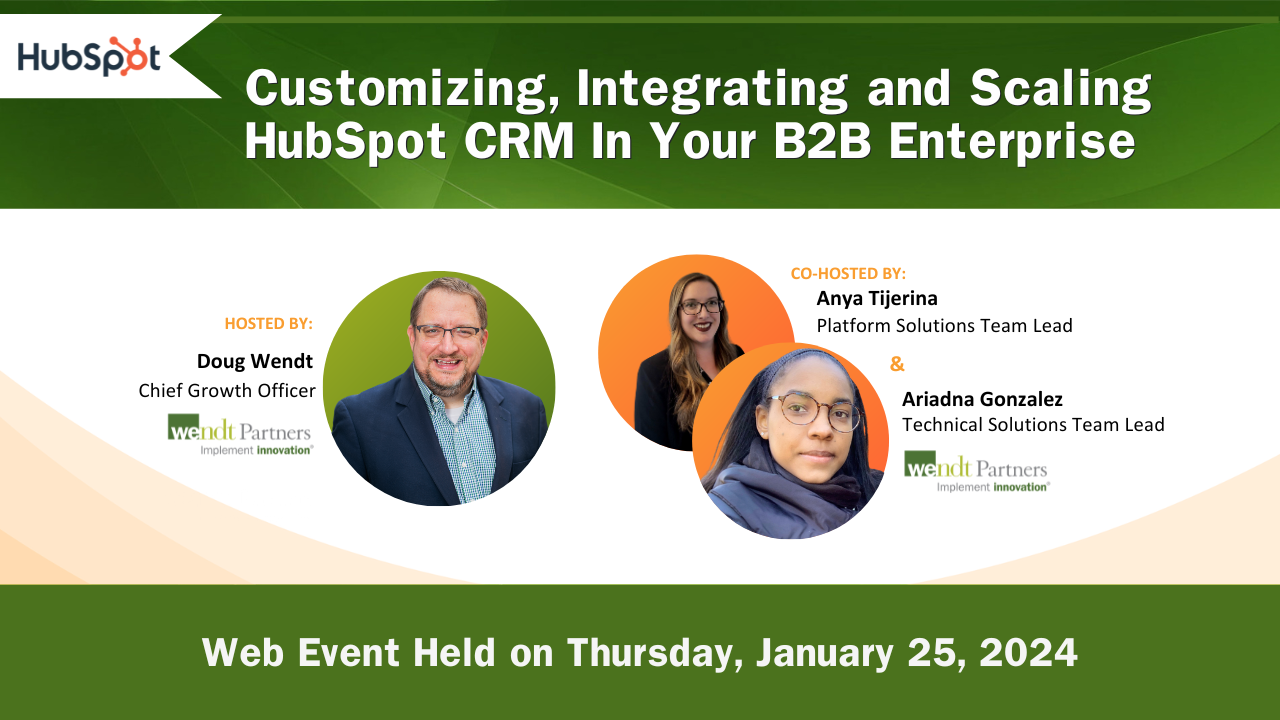 HubSpot

Customizing, Integrating and Scaling HubSpot CRM In Your B2B Enterprise

HOSTED BY:
Doug Wendt
Chief Growth Officer
wendt Partners
Implement innovation®

CO-HOSTED BY:
Anya Tijerina
Platform Solutions Team Lead
&
Ariadna Gonzalez
Technical Solutions Team Lead
wendt Partners
Implement innovation®

Web Event Held on Thursday, January 25, 2024